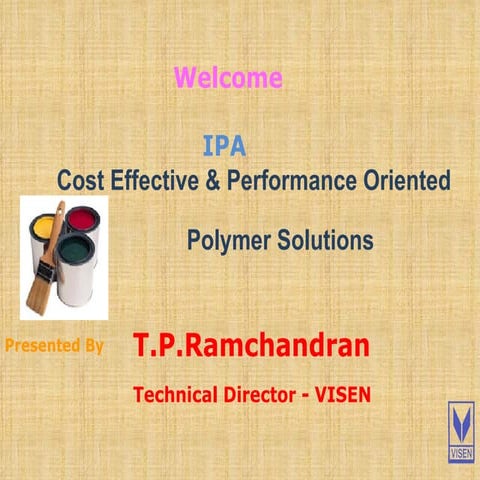 Welcome

IPA
Cost Effective & Performance Oriented

Polymer Solutions

Presented By T.P.Ramchandran

Technical Director - VISEN

VISEN